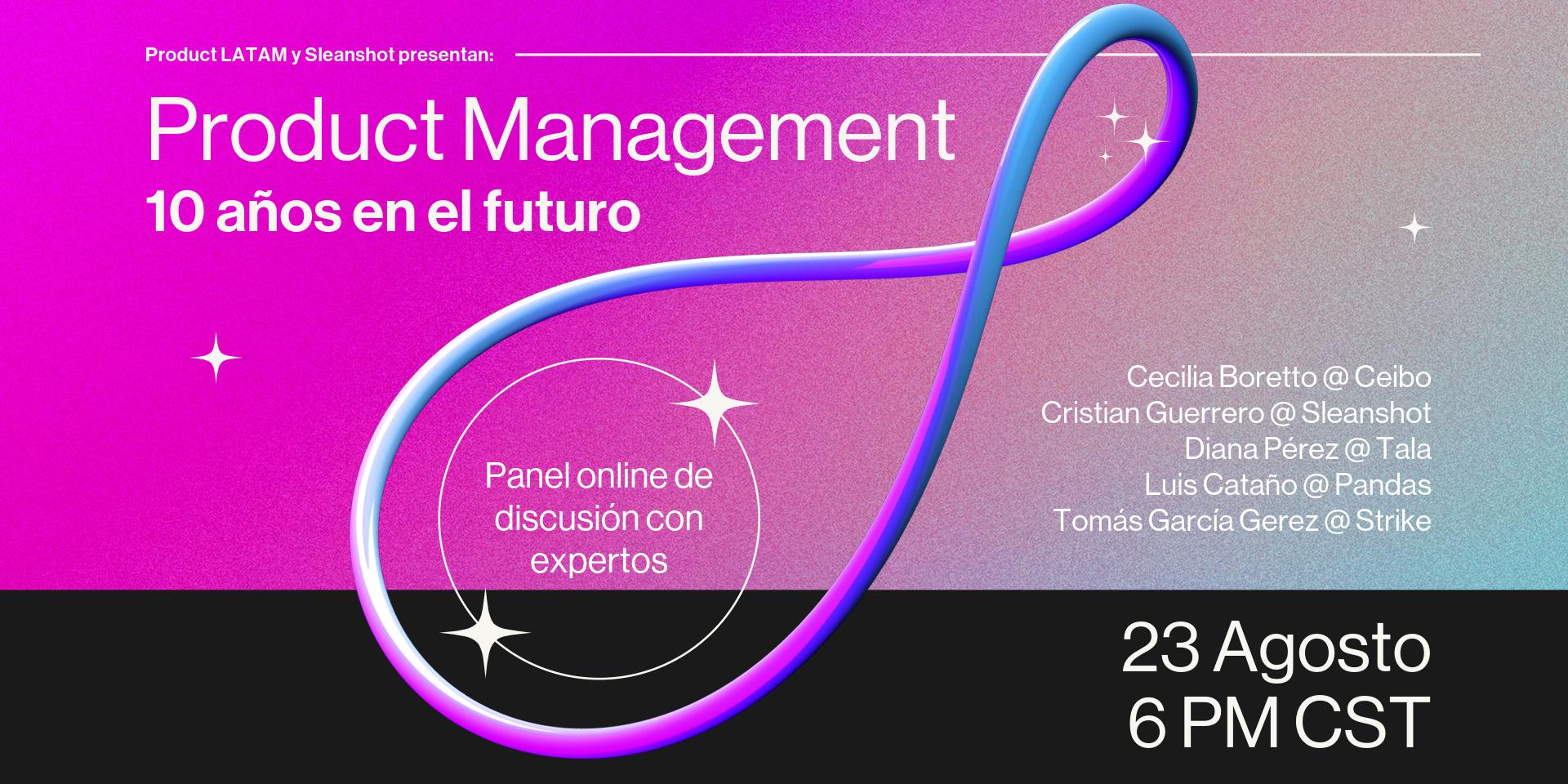 Product LATAM y Sleanshot presentan:

Product Management
10 años en el futuro

Panel online de discusión con expertos

Cecilia Boretto @ Ceibo
Cristian Guerrero @ Sleanshot
Diana Pérez @ Tala
Luis Cataño @ Pandas
Tomás García Gerez @ Strike

23 Agosto
6 PM CST